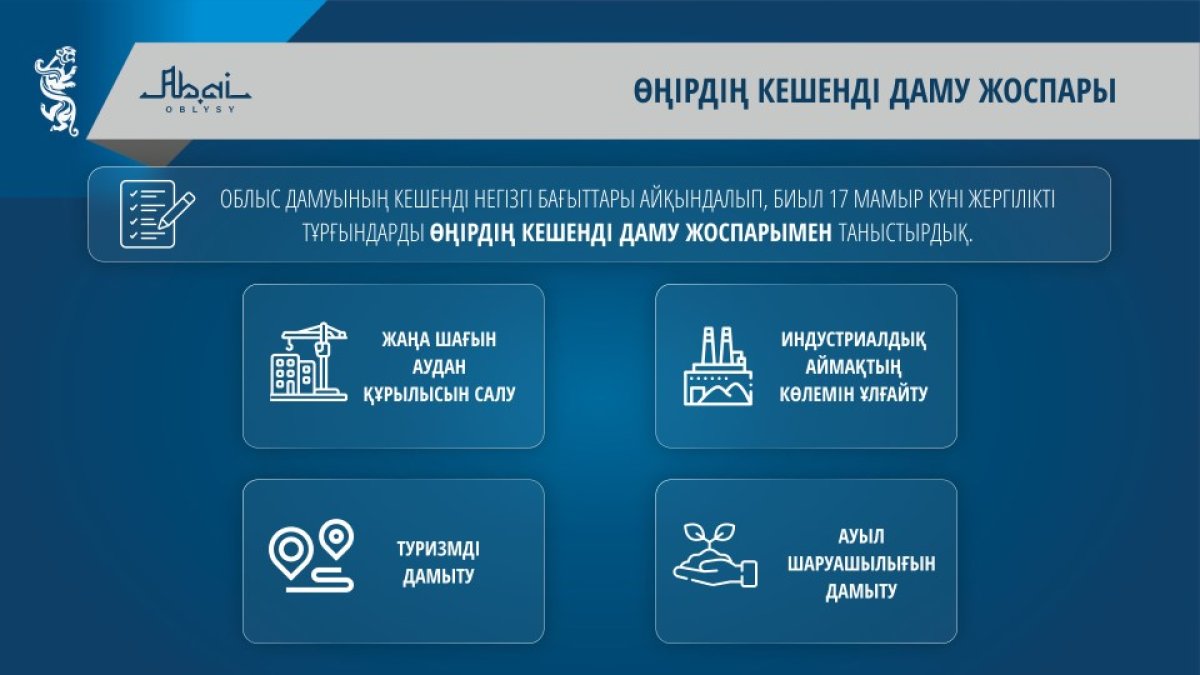 Abai
OBLYSY

ӨҢІРДІҢ КЕШЕНДІ ДАМУ ЖОСПАРЫ

ОБЛЫС ДАМУЫНЫҢ КЕШЕНДІ НЕГІЗГІ БАҒЫТТАРЫ АЙҚЫНДАЛЫП, БИЫЛ 17 МАМЫР КҮНІ ЖЕРГІЛІКТІ ТҰРҒЫНДАРДЫ ӨҢІРДІҢ КЕШЕНДІ ДАМУ ЖОСПАРЫМЕН ТАНЫСТЫРДЫҚ.

ЖАҢА ШАҒЫН АУДАН ҚҰРЫЛЫСЫН САЛУ

ИНДУСТРИАЛДЫҚ АЙМАҚТЫҢ КӨЛЕМІН ҰЛҒАЙТУ

ТУРИЗМДІ ДАМЫТУ

АУЫЛ ШАРУАШЫЛЫҒЫН ДАМЫТУ